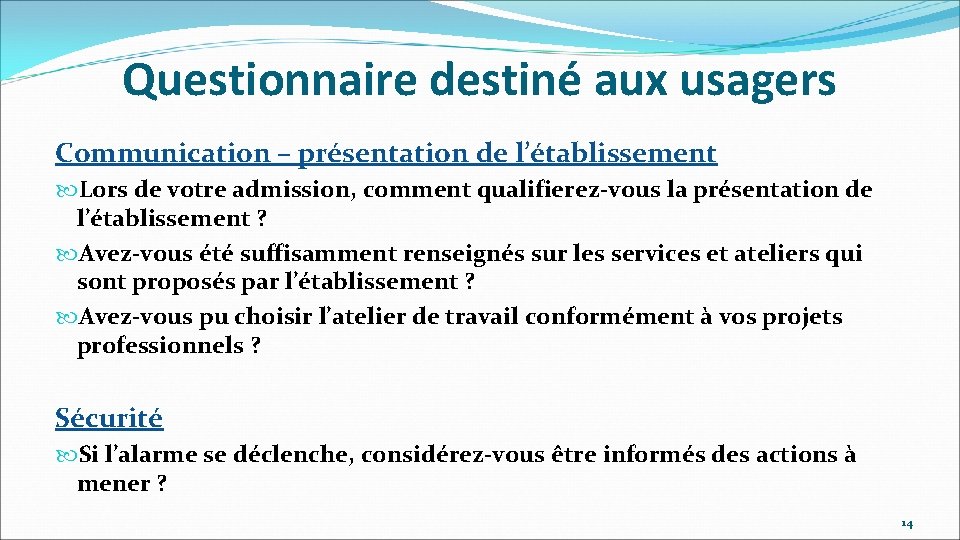 Questionnaire destiné aux usagers

Communication – présentation de l’établissement

Lors de votre admission, comment qualifierez-vous la présentation de l’établissement ?

Avez-vous été suffisamment renseignés sur les services et ateliers qui sont proposés par l’établissement ?

Avez-vous pu choisir l’atelier de travail conformément à vos projets professionnels ?

Sécurité

Si l’alarme se déclenche, considérez-vous être informés des actions à mener ?

14